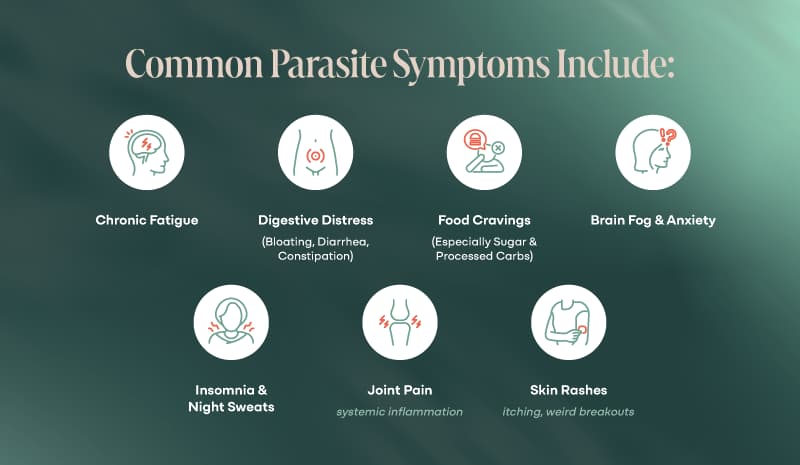 Common Parasite Symptoms Include:

Chronic Fatigue

Digestive Distress
(Bloating, Diarrhea, Constipation)

Food Cravings
(Especially Sugar & Processed Carbs)

Brain Fog & Anxiety

Insomnia & Night Sweats

Joint Pain
systemic inflammation

Skin Rashes
itching, weird breakouts